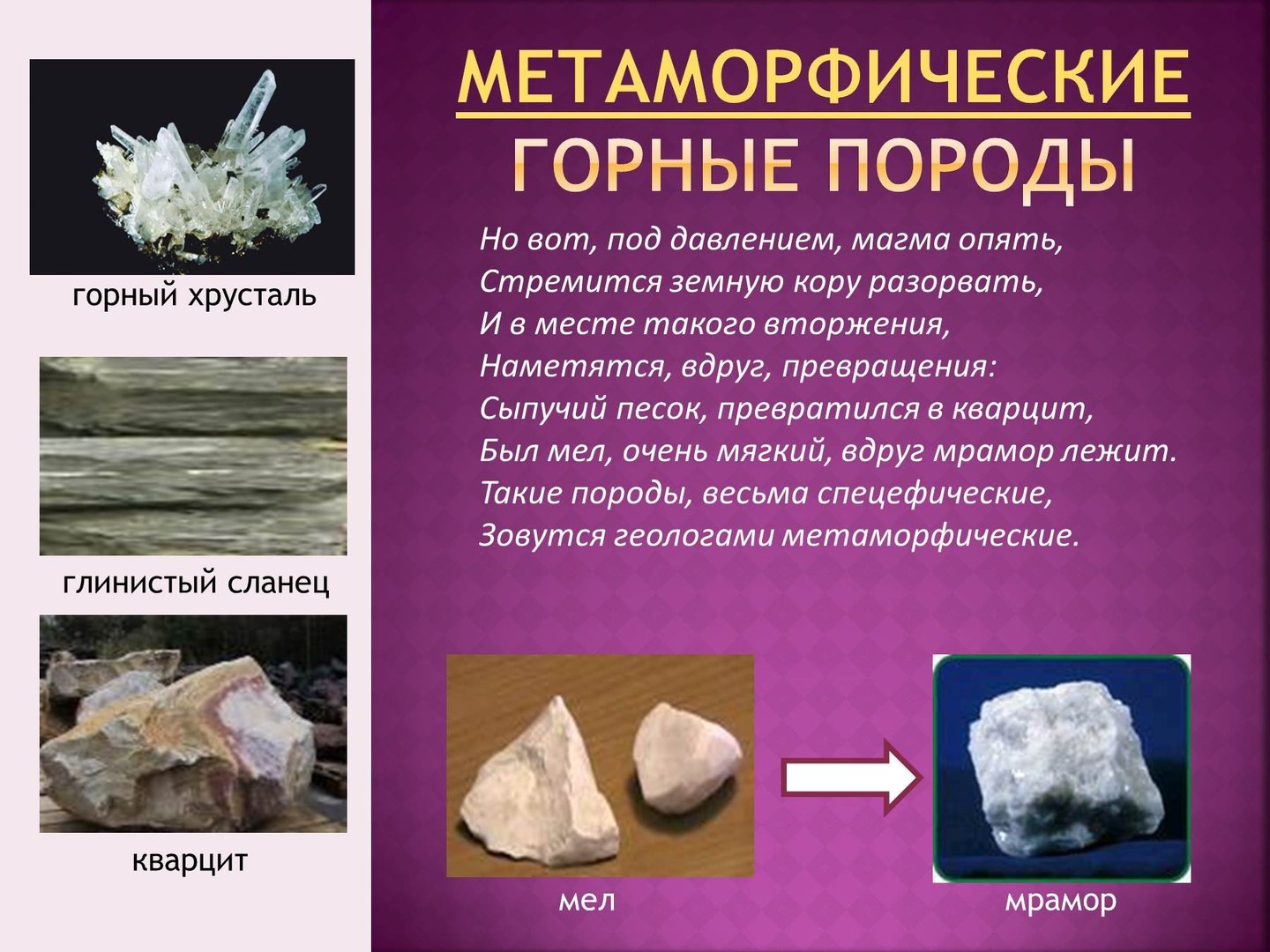 горный хрусталь

глинистый сланец

кварцит

МЕТАМОРФИЧЕСКИЕ ГОРНЫЕ ПОРОДЫ

Но вот, под давлением, магма опять,
Стремится земную кору разорвать,
И в месте такого вторжения,
Наметятся, вдруг, превращения:
Сыпучий песок, превратился в кварцит,
Был мел, очень мягкий, вдруг мрамор лежит.
Такие породы, весьма спецефические,
Зовутся геологами метаморфические.

мел

мрамор